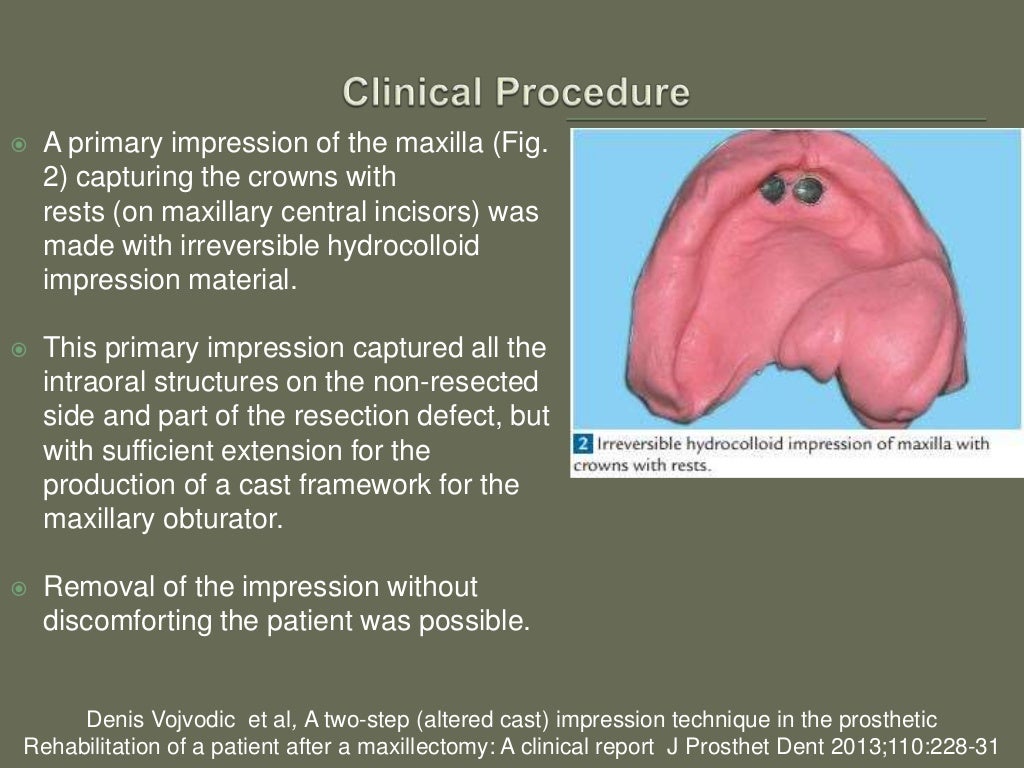 Clinical Procedure

A primary impression of the maxilla (Fig. 2) capturing the crowns with rests (on maxillary central incisors) was made with irreversible hydrocolloid impression material.

This primary impression captured all the intraoral structures on the non-resected side and part of the resection defect, but with sufficient extension for the production of a cast framework for the maxillary obturator.

Removal of the impression without discomforting the patient was possible.

2 Irreversible hydrocolloid impression of maxilla with crowns with rests.

Denis Vojvodic et al, A two-step (altered cast) impression technique in the prosthetic Rehabilitation of a patient after a maxillectomy: A clinical report J Prosthet Dent 2013;110:228-31